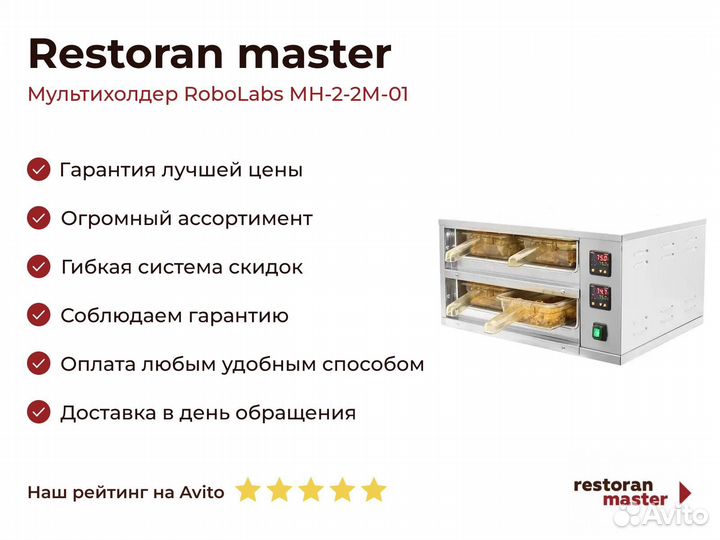 Restoran master

Мультихолдер RoboLabs MH-2-2M-01

Гарантия лучшей цены

Огромный ассортимент

Гибкая система скидок

Соблюдаем гарантию

Оплата любым удобным способом

Доставка в день обращения

Наш рейтинг на Avito

restoran master

Avito